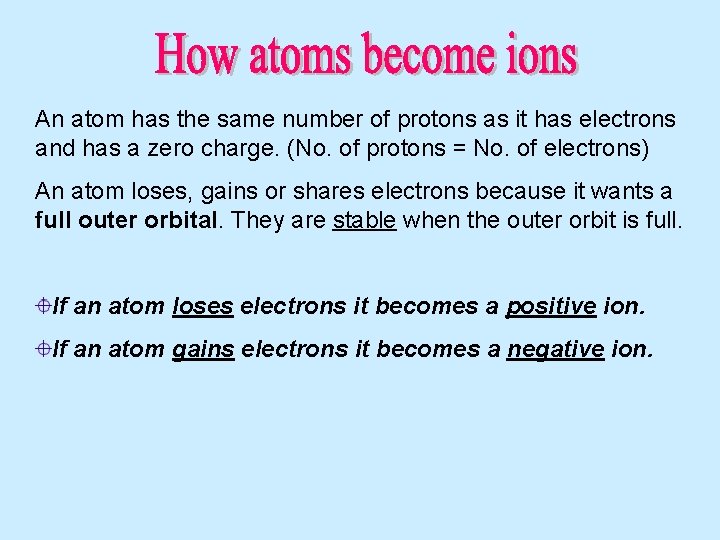 How atoms become ions

An atom has the same number of protons as it has electrons and has a zero charge. (No. of protons = No. of electrons)

An atom loses, gains or shares electrons because it wants a full outer orbital. They are stable when the outer orbit is full.

If an atom loses electrons it becomes a positive ion.

If an atom gains electrons it becomes a negative ion.